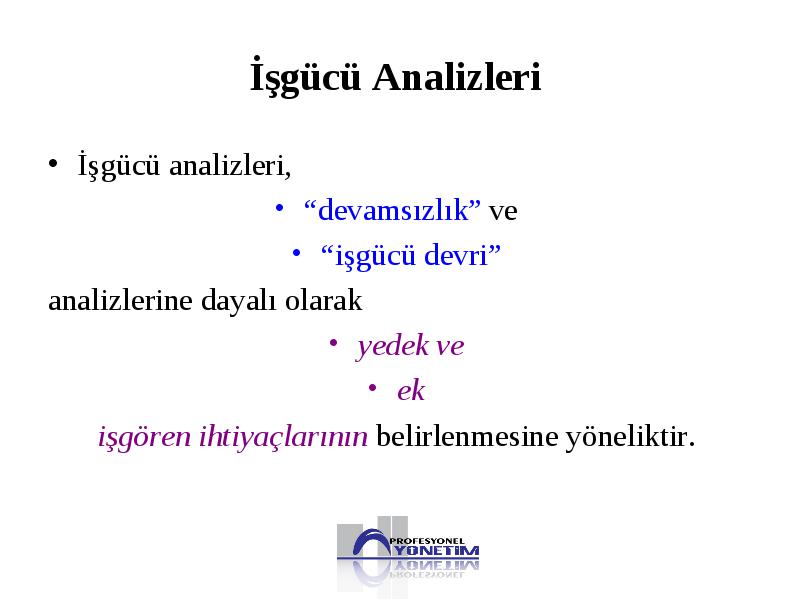 İşgücü Analizleri

• İşgücü analizleri,

• “devamsızlık” ve

• “işgücü devri”

analizlerine dayalı olarak

• yedek ve

• ek

işgören ihtiyaçlarının belirlenmesine yöneliktir.

PROFESYONEL YÖNETİM